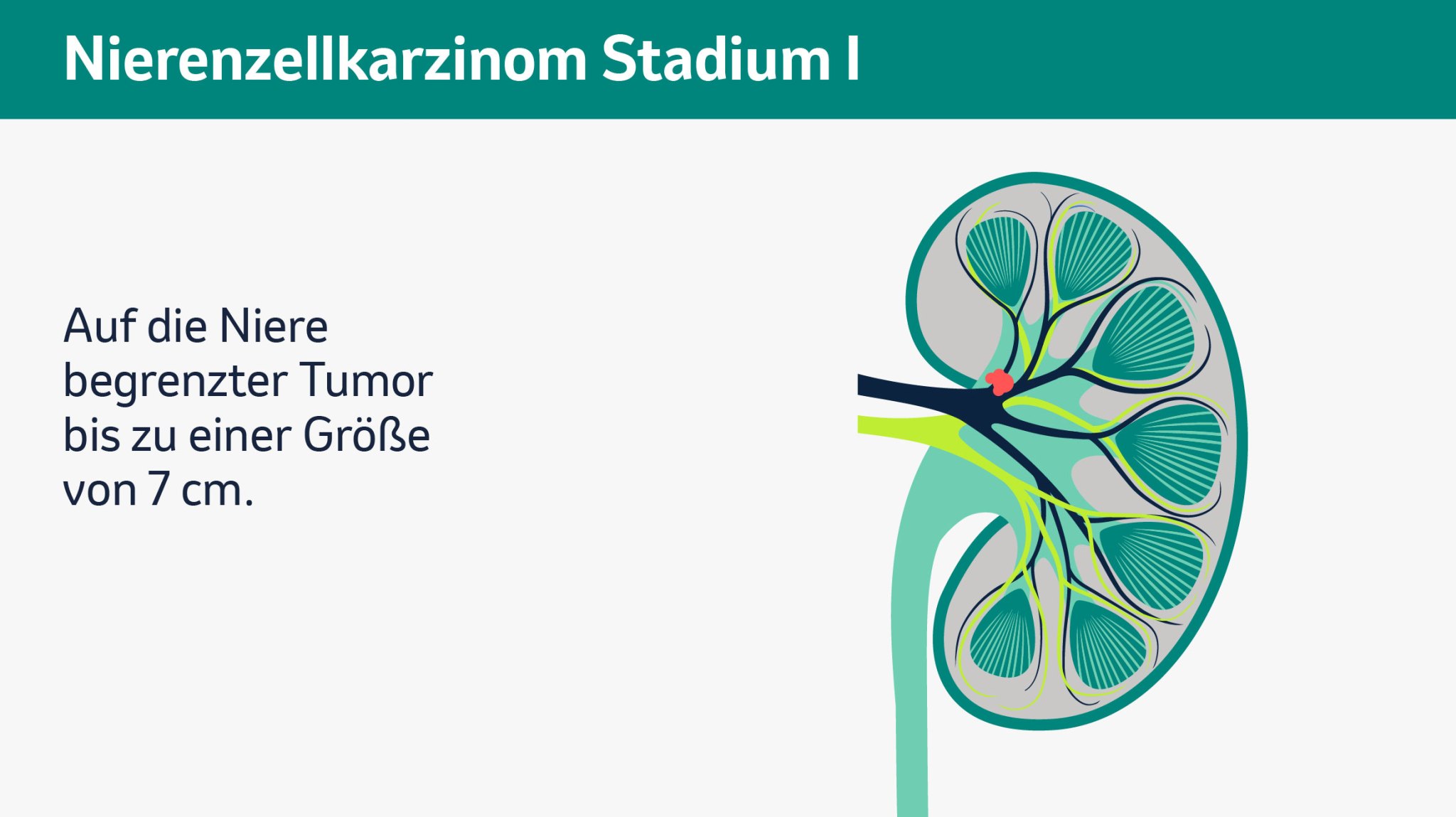 Nierenzellkarzinom Stadium I

Auf die Niere begrenzter Tumor bis zu einer Größe von 7 cm.